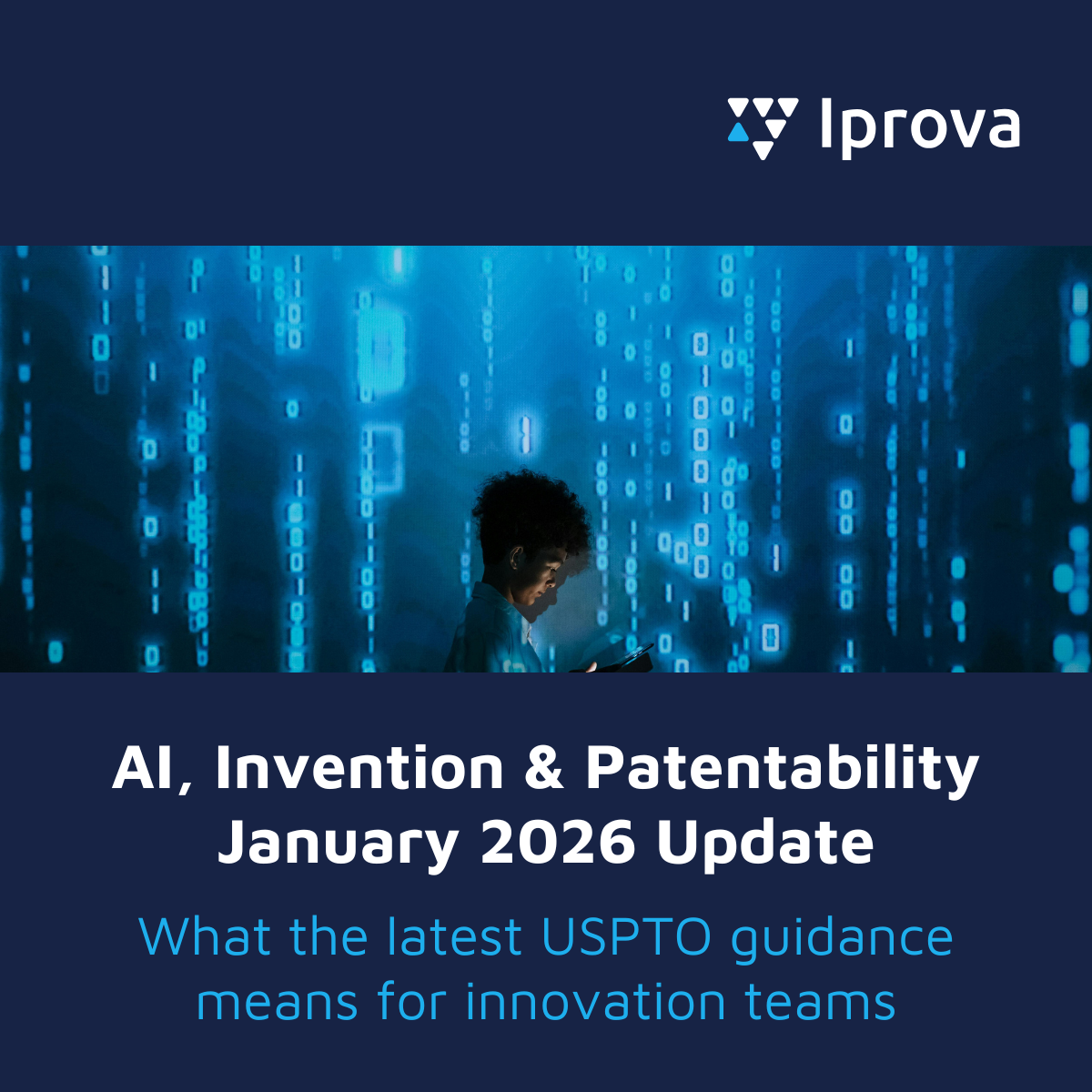 Iprova

AI, Invention & Patentability
January 2026 Update

What the latest USPTO guidance means for innovation teams